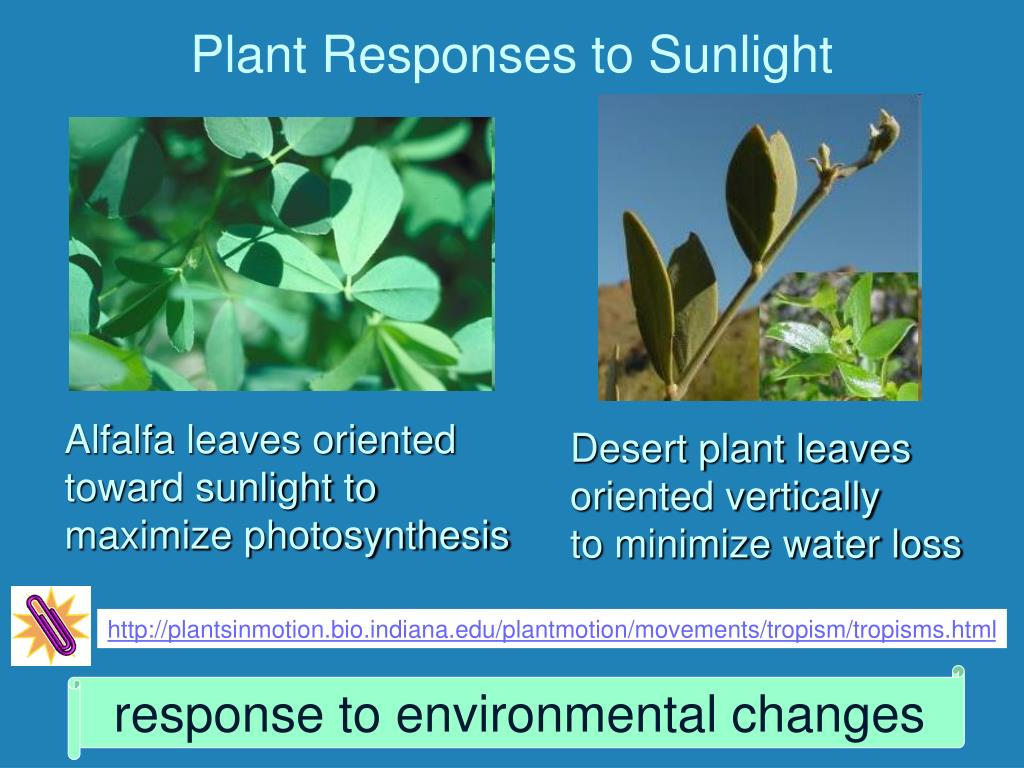 Plant Responses to Sunlight

Alfalfa leaves oriented toward sunlight to maximize photosynthesis

Desert plant leaves oriented vertically to minimize water loss

http://plantsinmotion.bio.indiana.edu/plantmotion/movements/tropism/tropisms.html

response to environmental changes